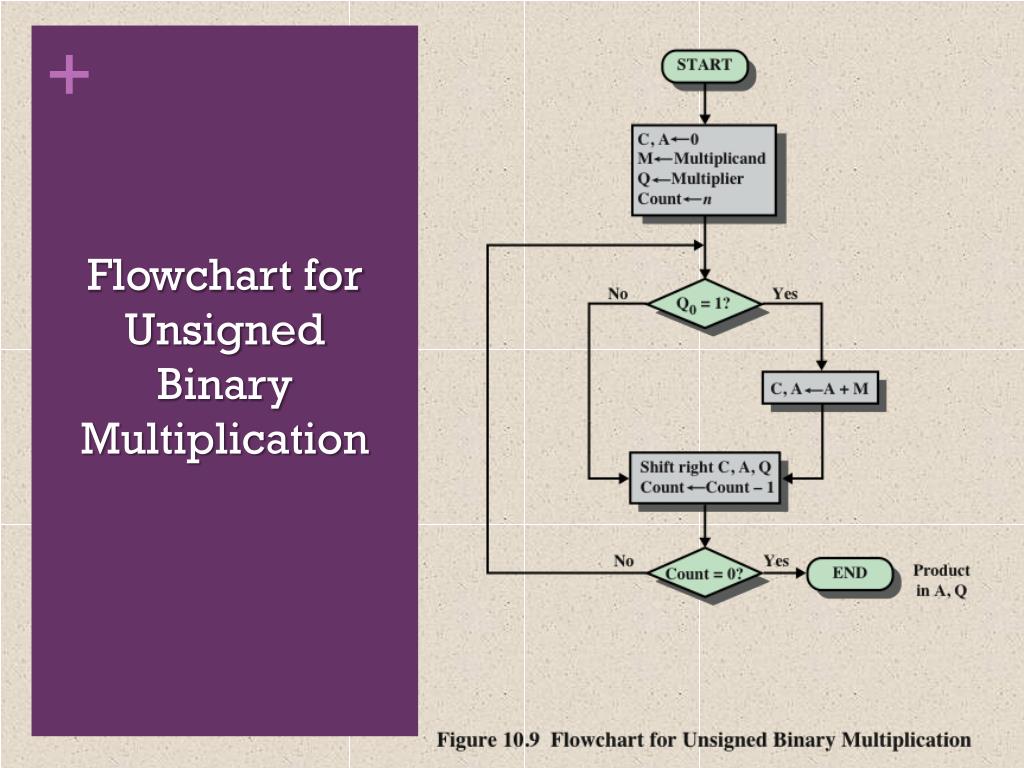 +

Flowchart for Unsigned Binary Multiplication

START

C, A ← 0
M ← Multiplicand
Q ← Multiplier
Count ← $n$

No

$Q_0 = 1$?

Yes

C, A ← A + M

Shift right C, A, Q
Count ← Count – 1

No

Count = 0?

Yes

END

Product in A, Q

Figure 10.9 Flowchart for Unsigned Binary Multiplication